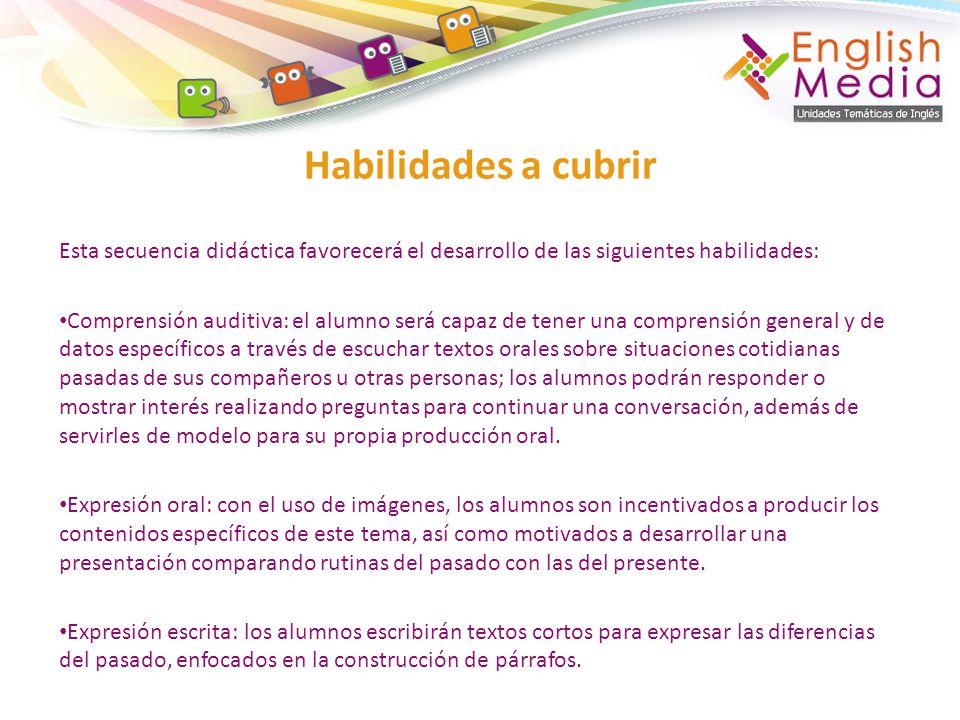 English Media
Unidades Temáticas de Inglés

Habilidades a cubrir

Esta secuencia didáctica favorecerá el desarrollo de las siguientes habilidades:

•Comprensión auditiva: el alumno será capaz de tener una comprensión general y de datos específicos a través de escuchar textos orales sobre situaciones cotidianas pasadas de sus compañeros u otras personas; los alumnos podrán responder o mostrar interés realizando preguntas para continuar una conversación, además de servirles de modelo para su propia producción oral.

•Expresión oral: con el uso de imágenes, los alumnos son incentivados a producir los contenidos específicos de este tema, así como motivados a desarrollar una presentación comparando rutinas del pasado con las del presente.

•Expresión escrita: los alumnos escribirán textos cortos para expresar las diferencias del pasado, enfocados en la construcción de párrafos.